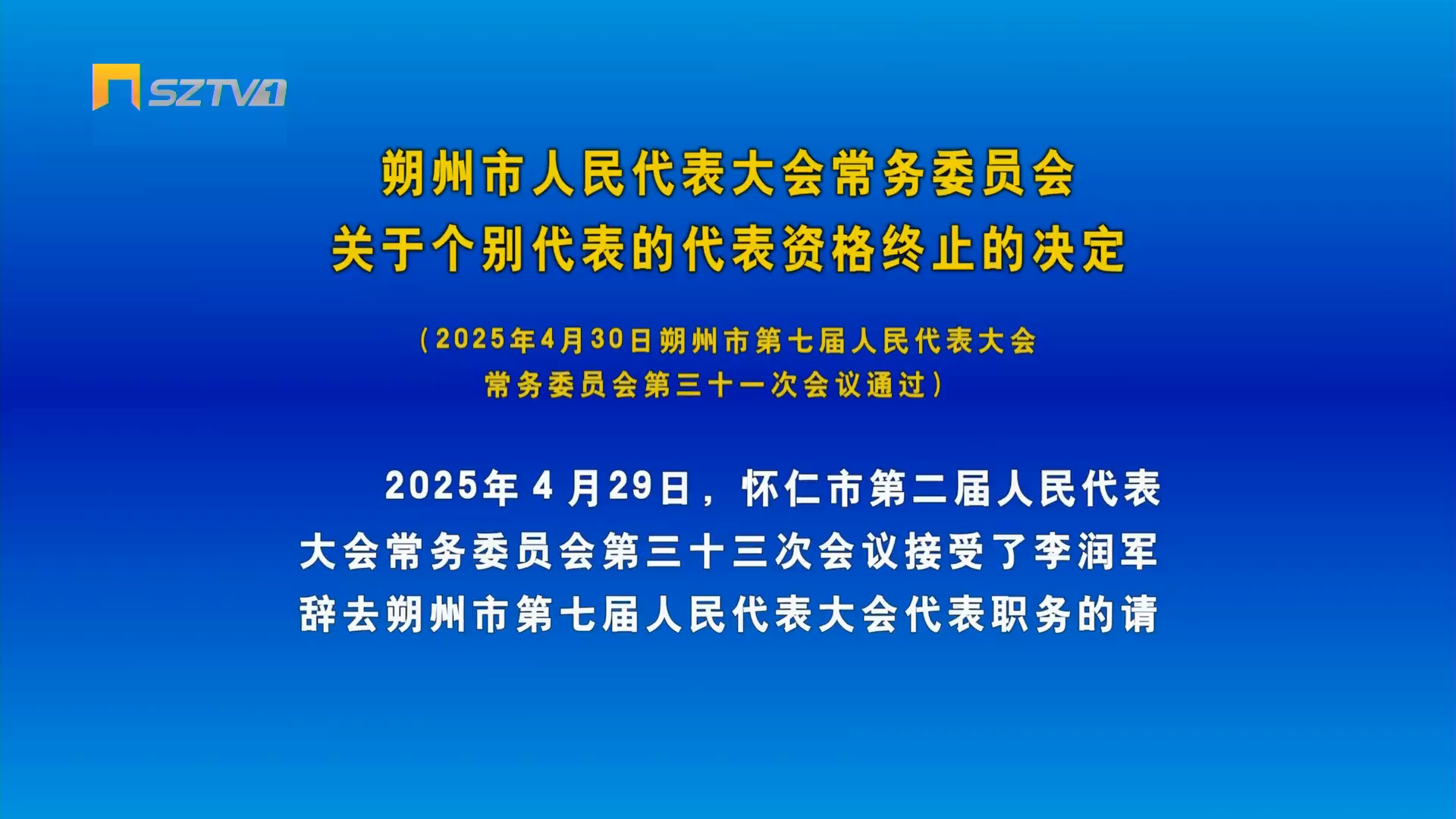 SZTV1

朔州市人民代表大会常务委员会
关于个别代表的代表资格终止的决定

（2025年4月30日朔州市第七届人民代表大会常务委员会第三十一次会议通过）

2025年4月29日，怀仁市第二届人民代表大会常务委员会第三十三次会议接受了李润军辞去朔州市第七届人民代表大会代表职务的请